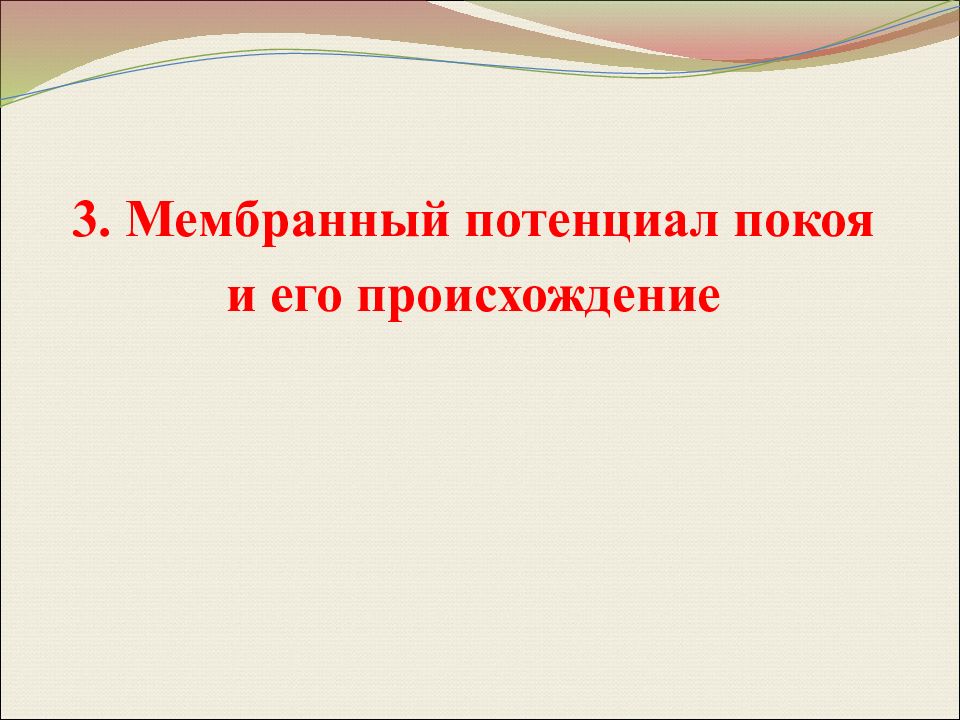 3. Мембранный потенциал покоя и его происхождение